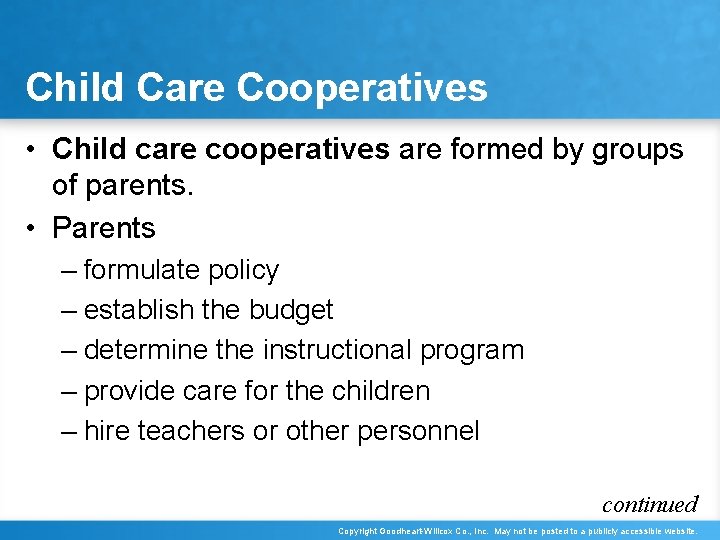 Child Care Cooperatives

• Child care cooperatives are formed by groups of parents.
• Parents
– formulate policy
– establish the budget
– determine the instructional program
– provide care for the children
– hire teachers or other personnel

continued

Copyright Goodheart-Willcox Co., Inc. May not be posted to a publicly accessible website.